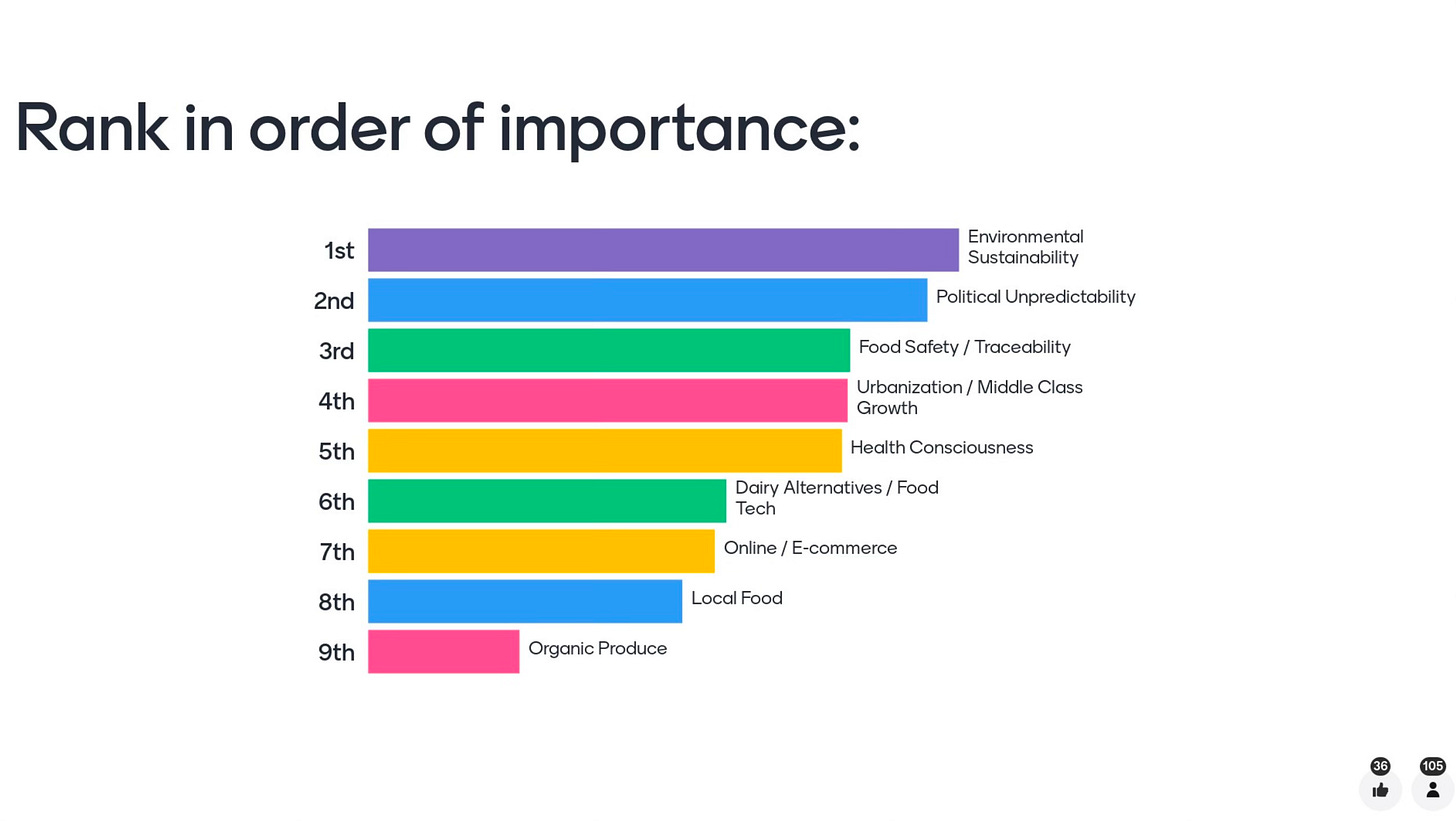 Rank in order of importance:

1st Environmental Sustainability
2nd Political Unpredictability
3rd Food Safety / Traceability
4th Urbanization / Middle Class Growth
5th Health Consciousness
6th Dairy Alternatives / Food Tech
7th Online / E-commerce
8th Local Food
9th Organic Produce

36
105